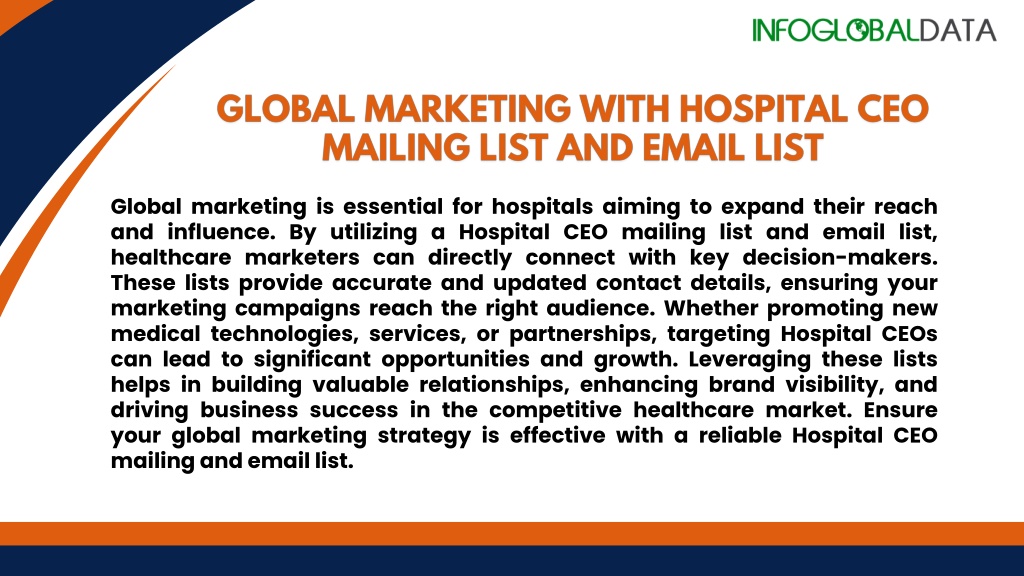 INFOGLOBALDATA

GLOBAL MARKETING WITH HOSPITAL CEO MAILING LIST AND EMAIL LIST

Global marketing is essential for hospitals aiming to expand their reach and influence. By utilizing a Hospital CEO mailing list and email list, healthcare marketers can directly connect with key decision-makers. These lists provide accurate and updated contact details, ensuring your marketing campaigns reach the right audience. Whether promoting new medical technologies, services, or partnerships, targeting Hospital CEOs can lead to significant opportunities and growth. Leveraging these lists helps in building valuable relationships, enhancing brand visibility, and driving business success in the competitive healthcare market. Ensure your global marketing strategy is effective with a reliable Hospital CEO mailing and email list.